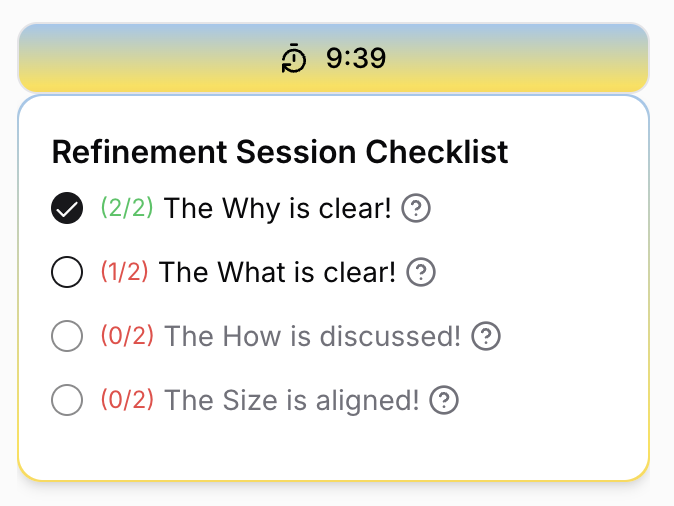 9:39

Refinement Session Checklist

(2/2) The Why is clear! ?

(1/2) The What is clear! ?

(0/2) The How is discussed! ?

(0/2) The Size is aligned! ?